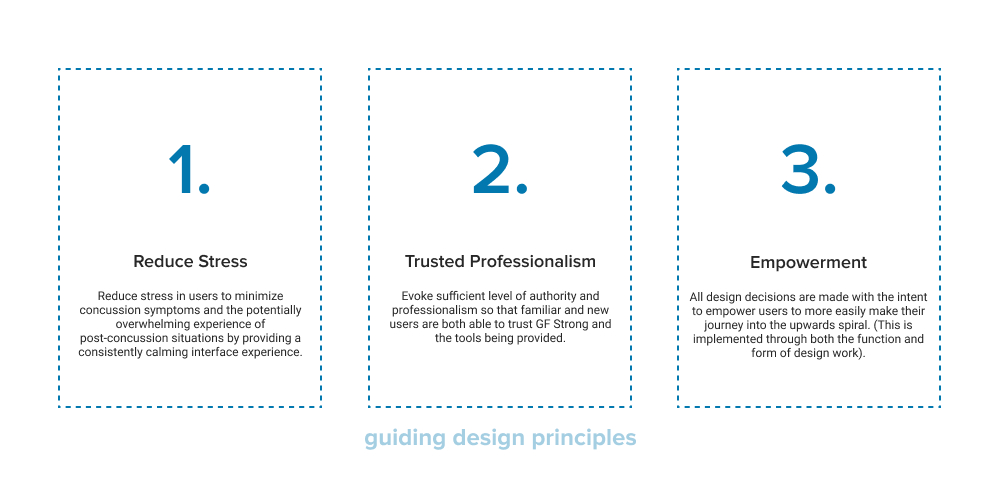 1.

Reduce Stress

Reduce stress in users to minimize concussion symptoms and the potentially overwhelming experience of post-concussion situations by providing a consistently calming interface experience.

2.

Trusted Professionalism

Evoke sufficient level of authority and professionalism so that familiar and new users are both able to trust GF Strong and the tools being provided.

3.

Empowerment

All design decisions are made with the intent to empower users to more easily make their journey into the upwards spiral. (This is implemented through both the function and form of design work).

guiding design principles